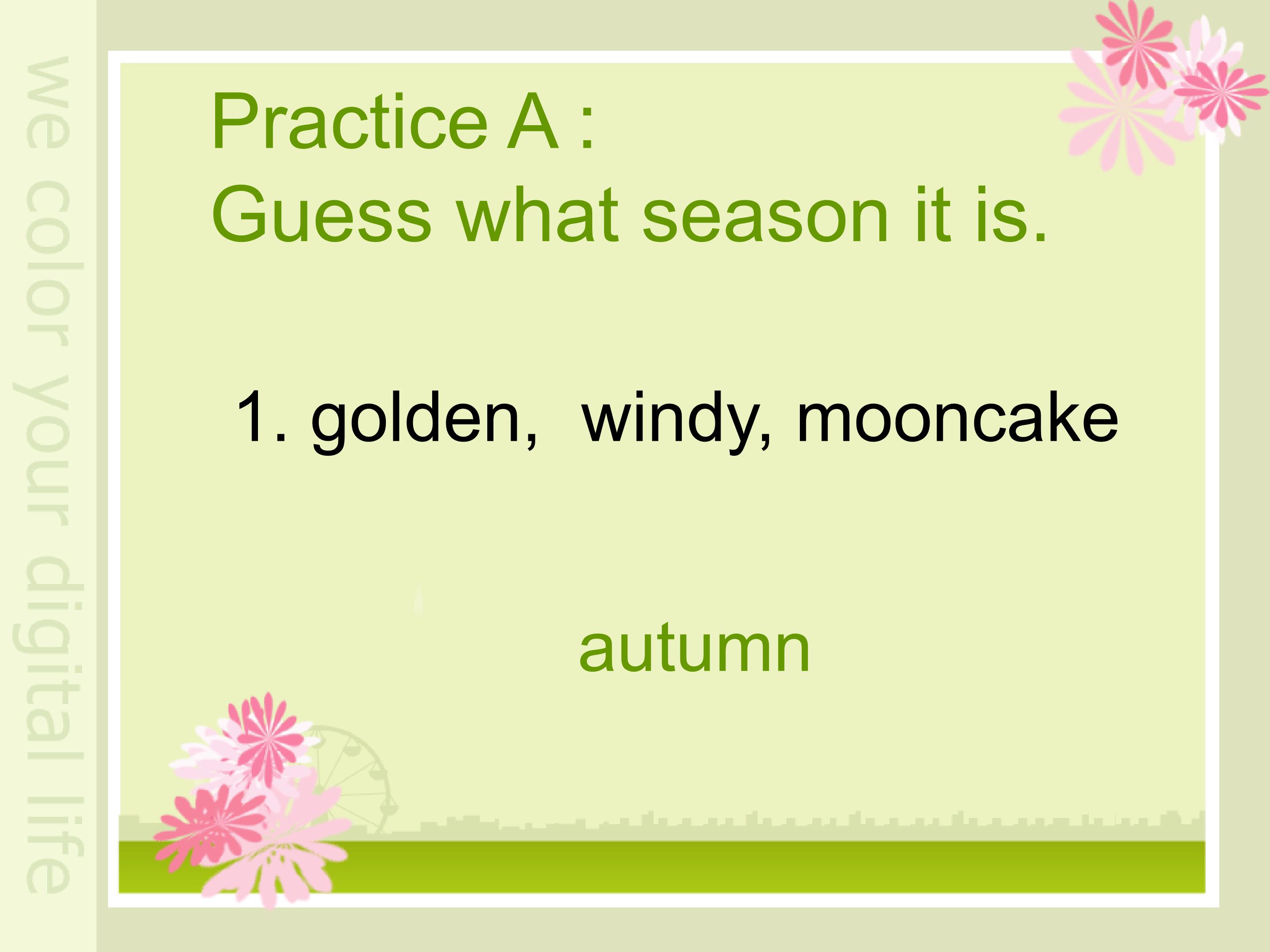 we color your digital life

Practice A :
Guess what season it is.

1. golden, windy, mooncake

autumn